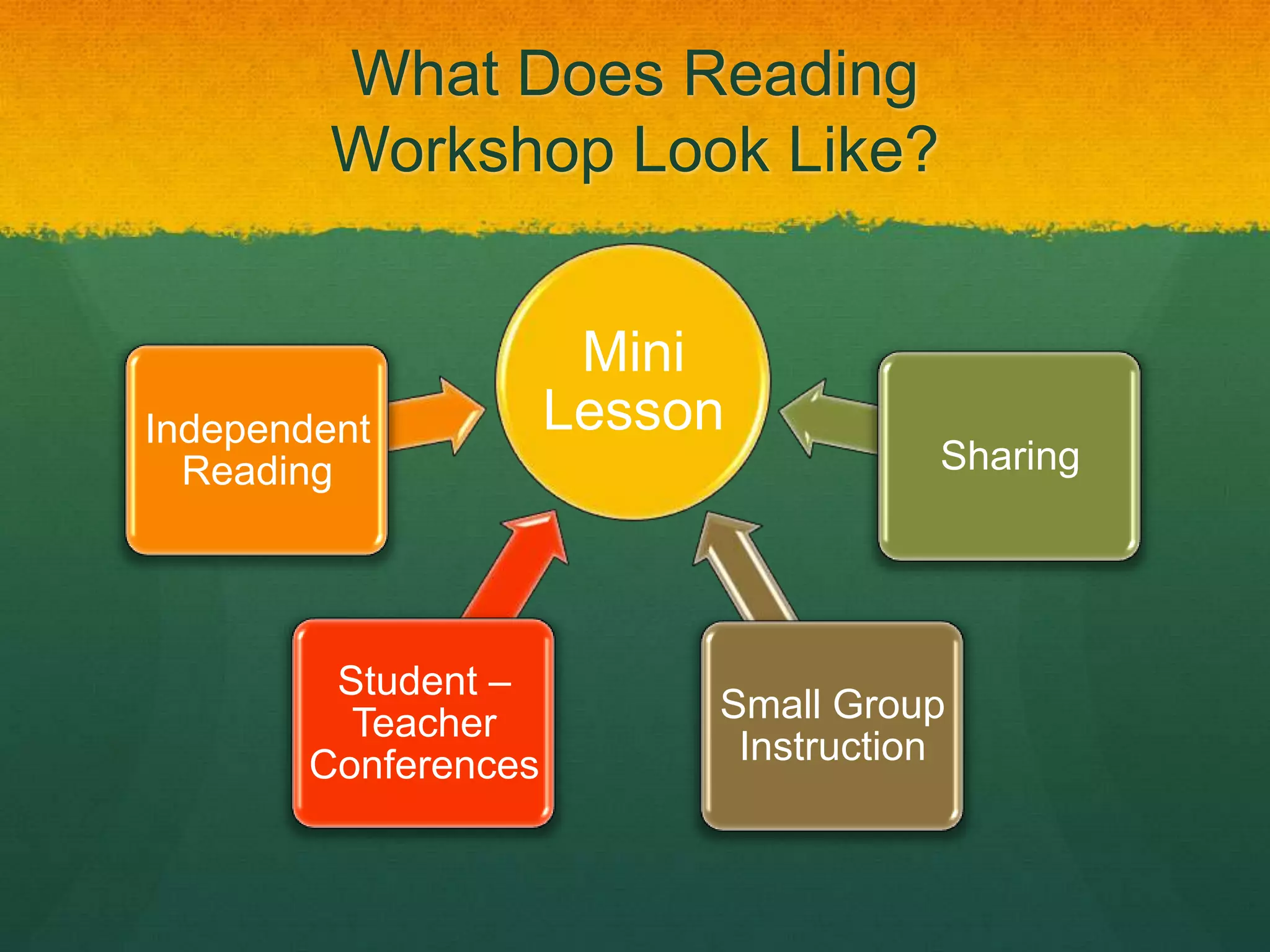 What Does Reading Workshop Look Like?

Mini Lesson

Independent Reading

Sharing

Student – Teacher Conferences

Small Group Instruction